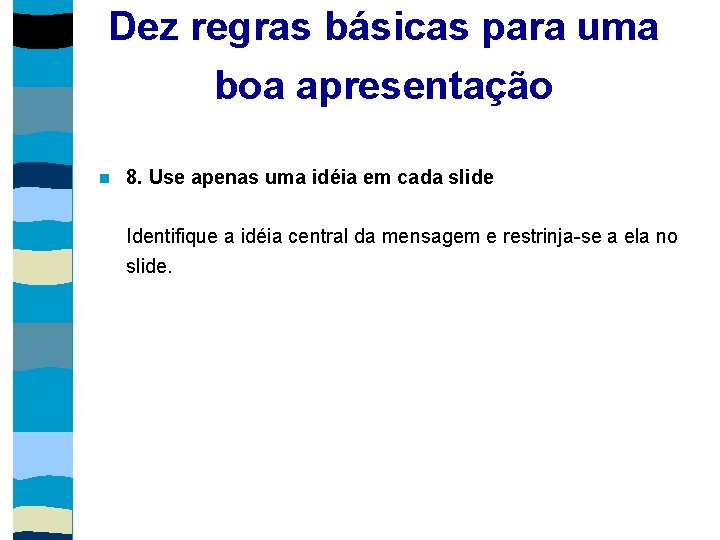 Dez regras básicas para uma boa apresentação

8. Use apenas uma idéia em cada slide

Identifique a idéia central da mensagem e restrinja-se a ela no slide.